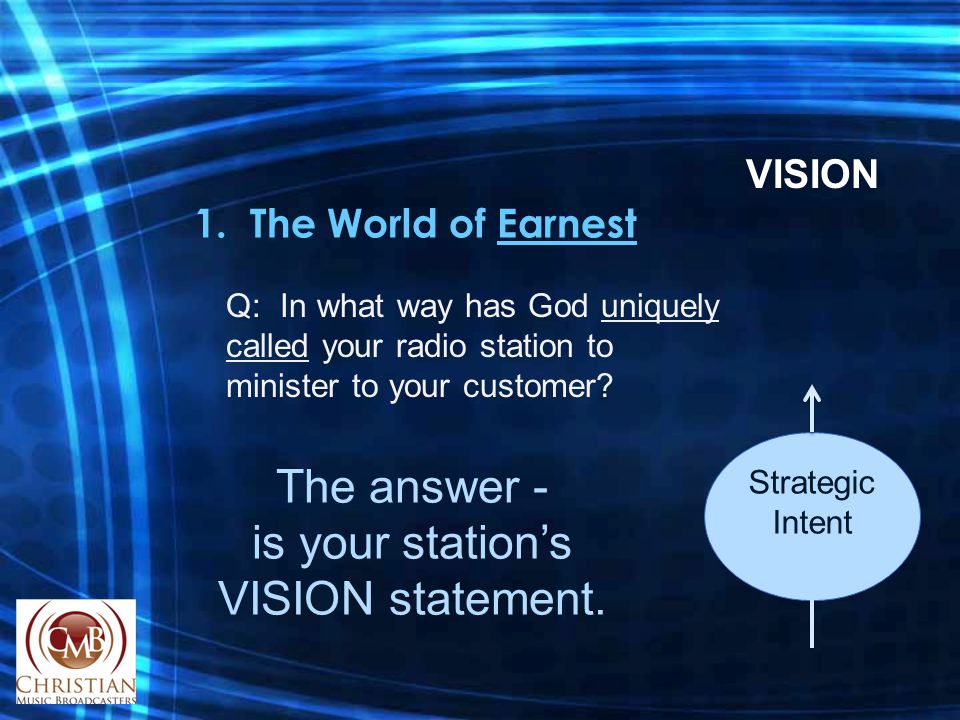 VISION

1. The World of Earnest

Q: In what way has God uniquely called your radio station to minister to your customer?

The answer - is your station's VISION statement.

Strategic Intent

CMB
CHRISTIAN MUSIC BROADCASTERS